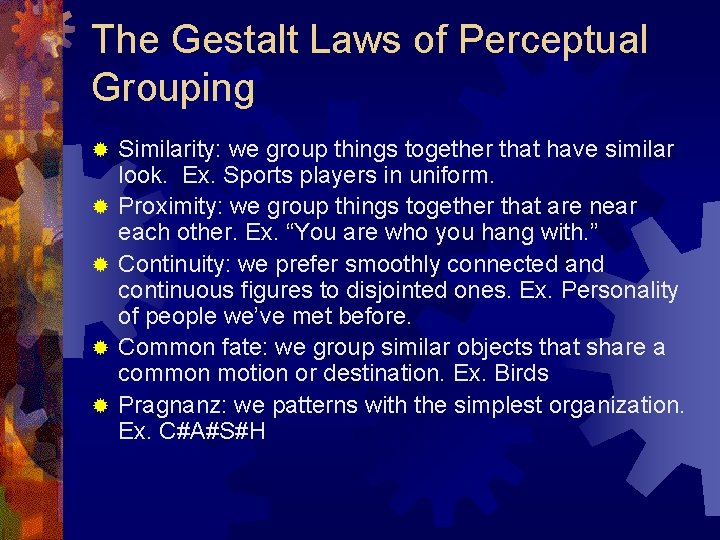 The Gestalt Laws of Perceptual Grouping

Similarity: we group things together that have similar look.  Ex. Sports players in uniform.

Proximity: we group things together that are near each other. Ex. “You are who you hang with.”

Continuity: we prefer smoothly connected and continuous figures to disjointed ones. Ex. Personality of people we’ve met before.

Common fate: we group similar objects that share a common motion or destination. Ex. Birds

Pragnanz: we patterns with the simplest organization. Ex. C#A#S#H